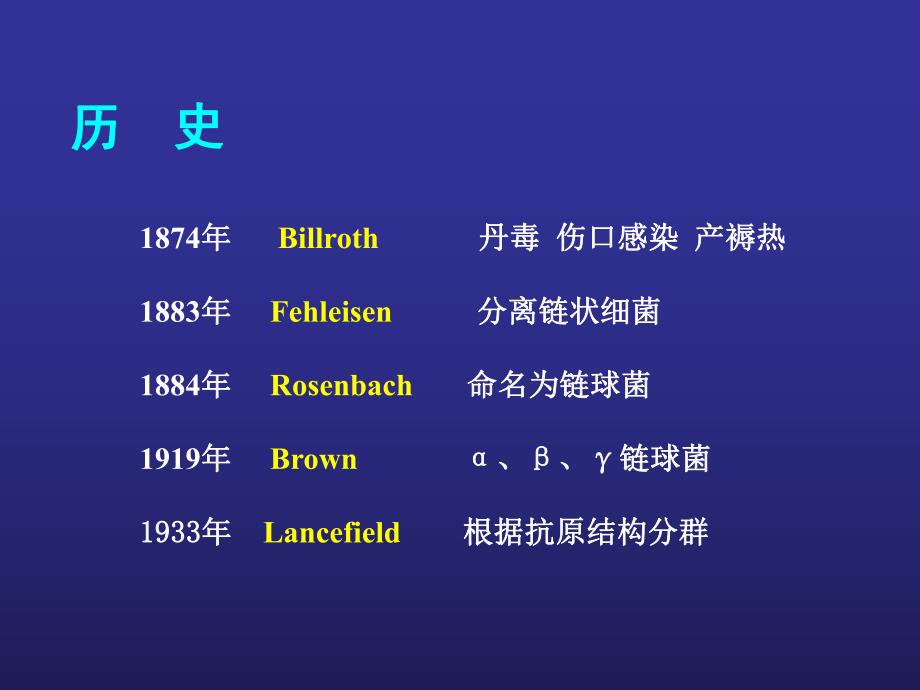 历　史

1874年　Billroth　丹毒 伤口感染 产褥热

1883年　Fehleisen　分离链状细菌

1884年　Rosenbach　命名为链球菌

1919年　Brown　α、β、γ链球菌

1933年　Lancefield　根据抗原结构分群